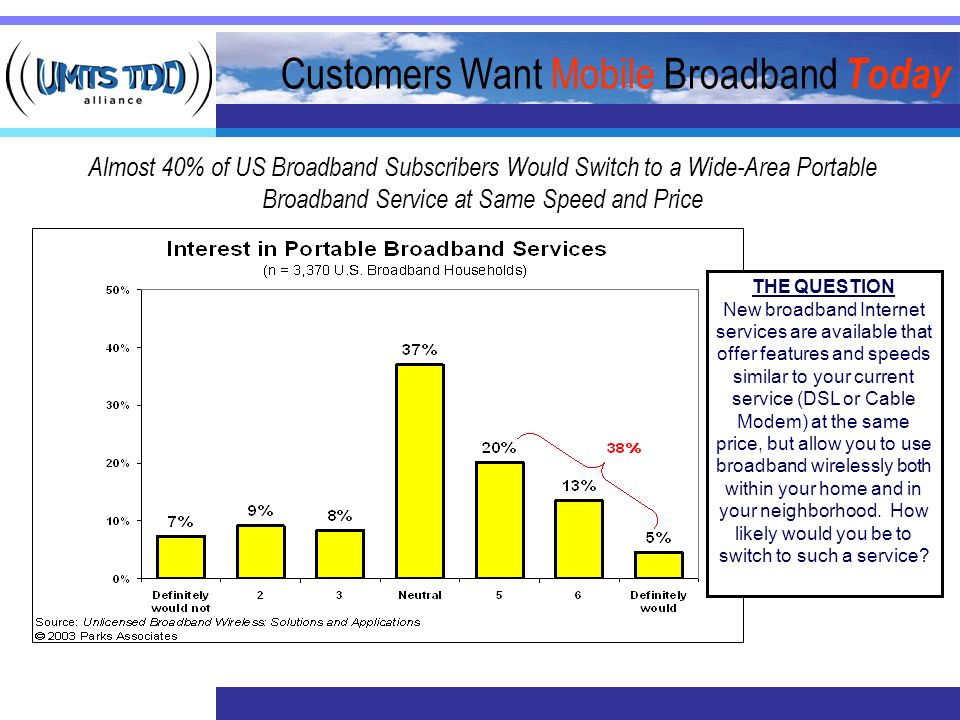 UMTS TDD alliance

Customers Want Mobile Broadband Today

Almost 40% of US Broadband Subscribers Would Switch to a Wide-Area Portable Broadband Service at Same Speed and Price

Interest in Portable Broadband Services
(n = 3,370 U.S. Broadband Households)

50%
40%
30%
20%
10%
0%

7%
9%
8%
37%
20%
13%
5%
38%

Definitely would not
2
3
Neutral
5
6
Definitely would

Source: Unlicensed Broadband Wireless: Solutions and Applications
© 2003 Parks Associates

THE QUESTION
New broadband Internet services are available that offer features and speeds similar to your current service (DSL or Cable Modem) at the same price, but allow you to use broadband wirelessly both within your home and in your neighborhood. How likely would you be to switch to such a service?